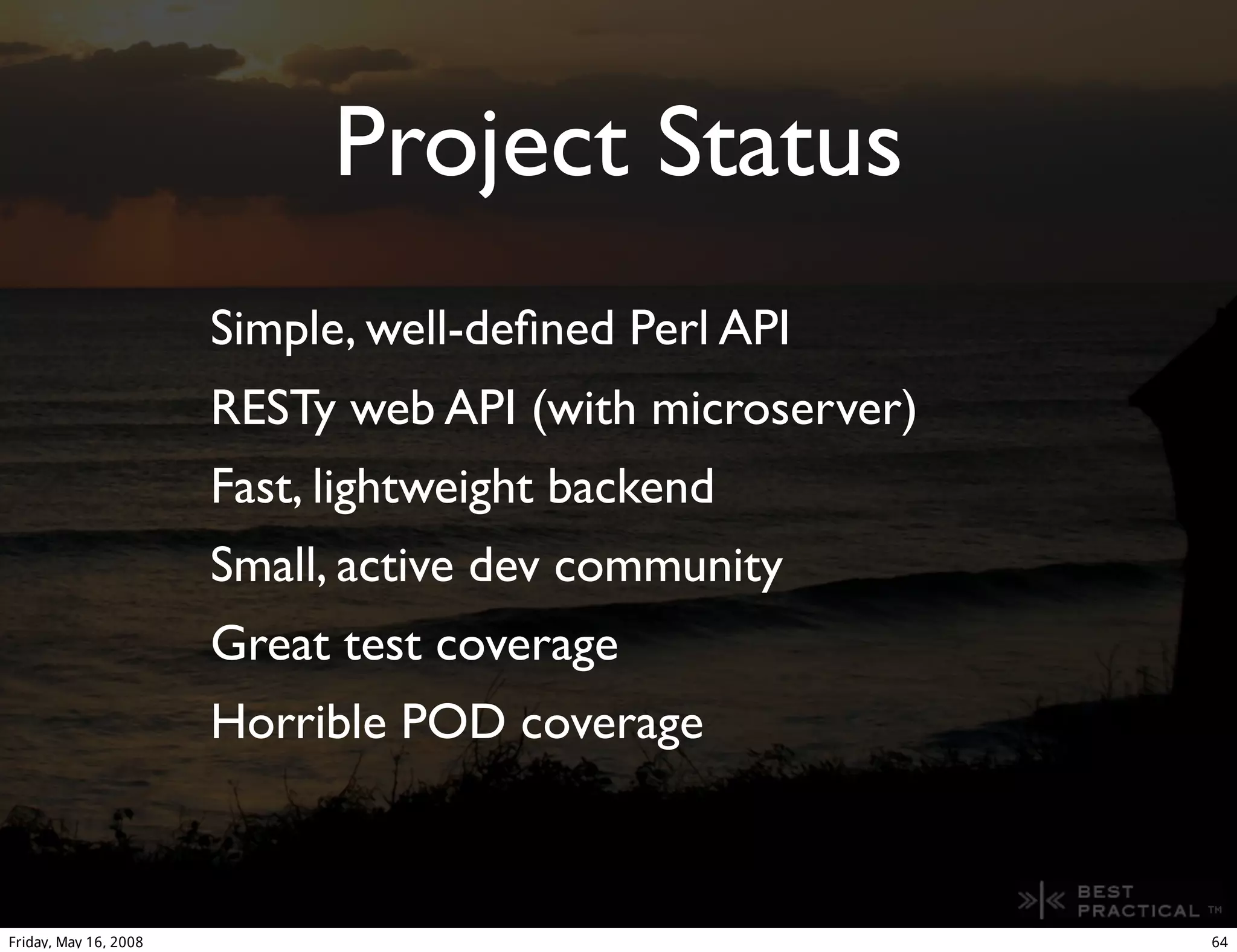 Project Status

Simple, well-defined Perl API

RESTy web API (with microserver)

Fast, lightweight backend

Small, active dev community

Great test coverage

Horrible POD coverage

BEST PRACTICAL TM

Friday, May 16, 2008

64